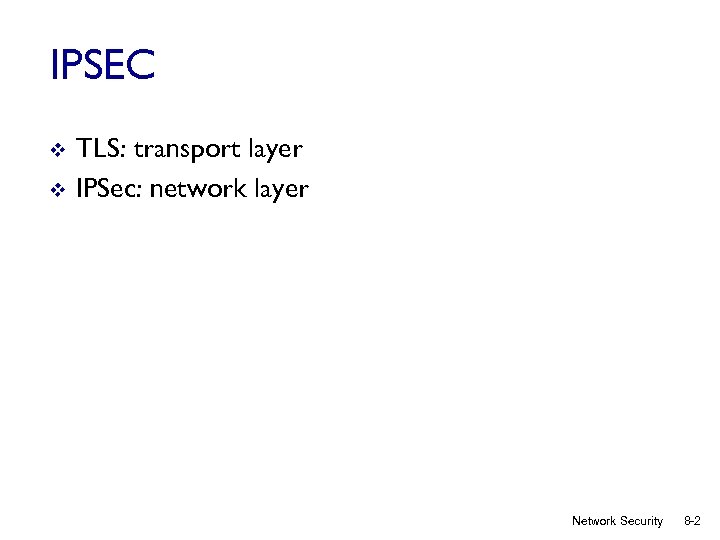 IPSEC

❖ TLS: transport layer
❖ IPSec: network layer

Network Security 8-2